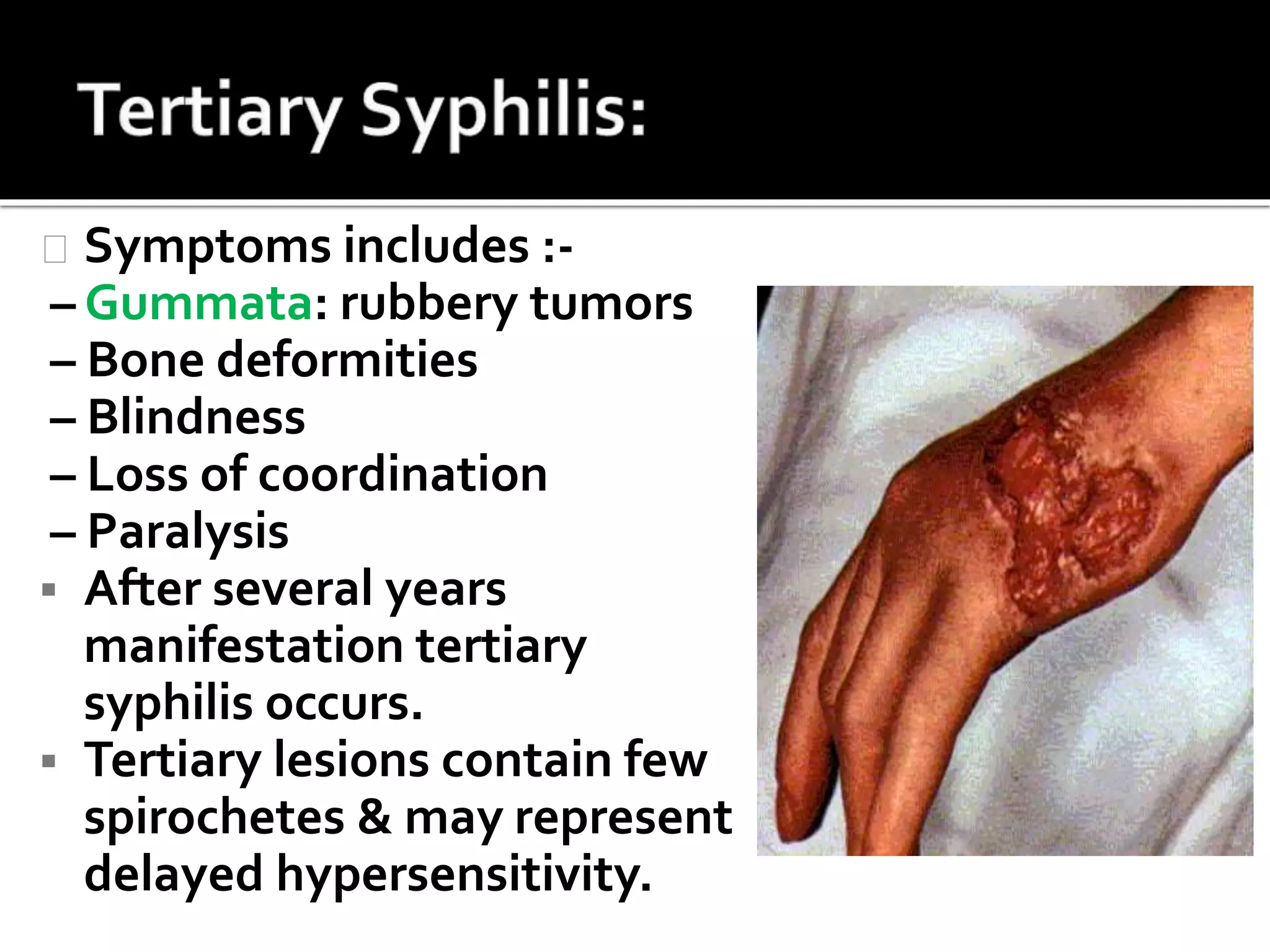 Tertiary Syphilis:

Symptoms includes :-
– Gummata: rubbery tumors
– Bone deformities
– Blindness
– Loss of coordination
– Paralysis

▪ After several years manifestation tertiary syphilis occurs.
▪ Tertiary lesions contain few spirochetes & may represent delayed hypersensitivity.